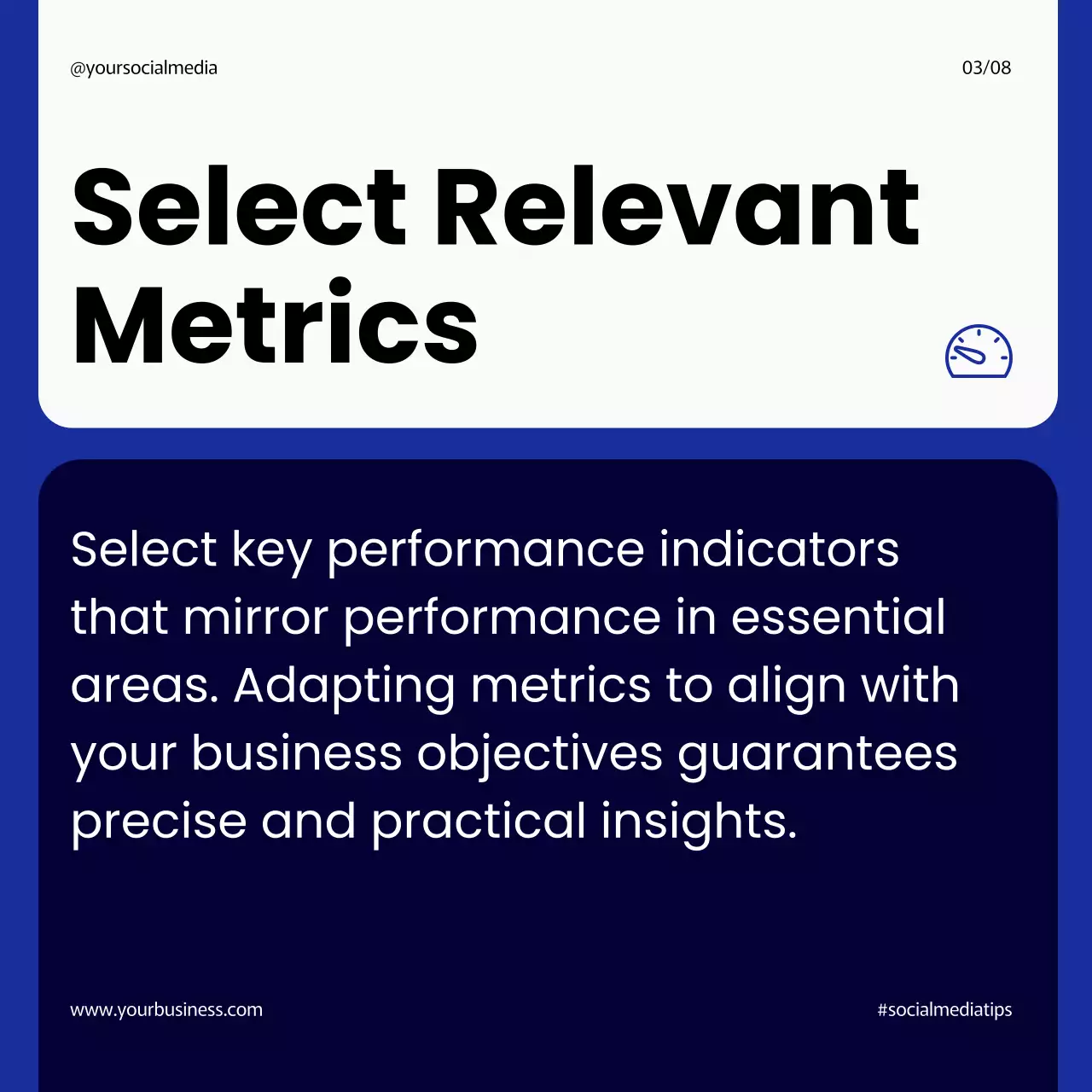 @yoursocialmedia

03/08

Select Relevant Metrics

Select key performance indicators that mirror performance in essential areas. Adapting metrics to align with your business objectives guarantees precise and practical insights.

www.yourbusiness.com

#socialmediatips